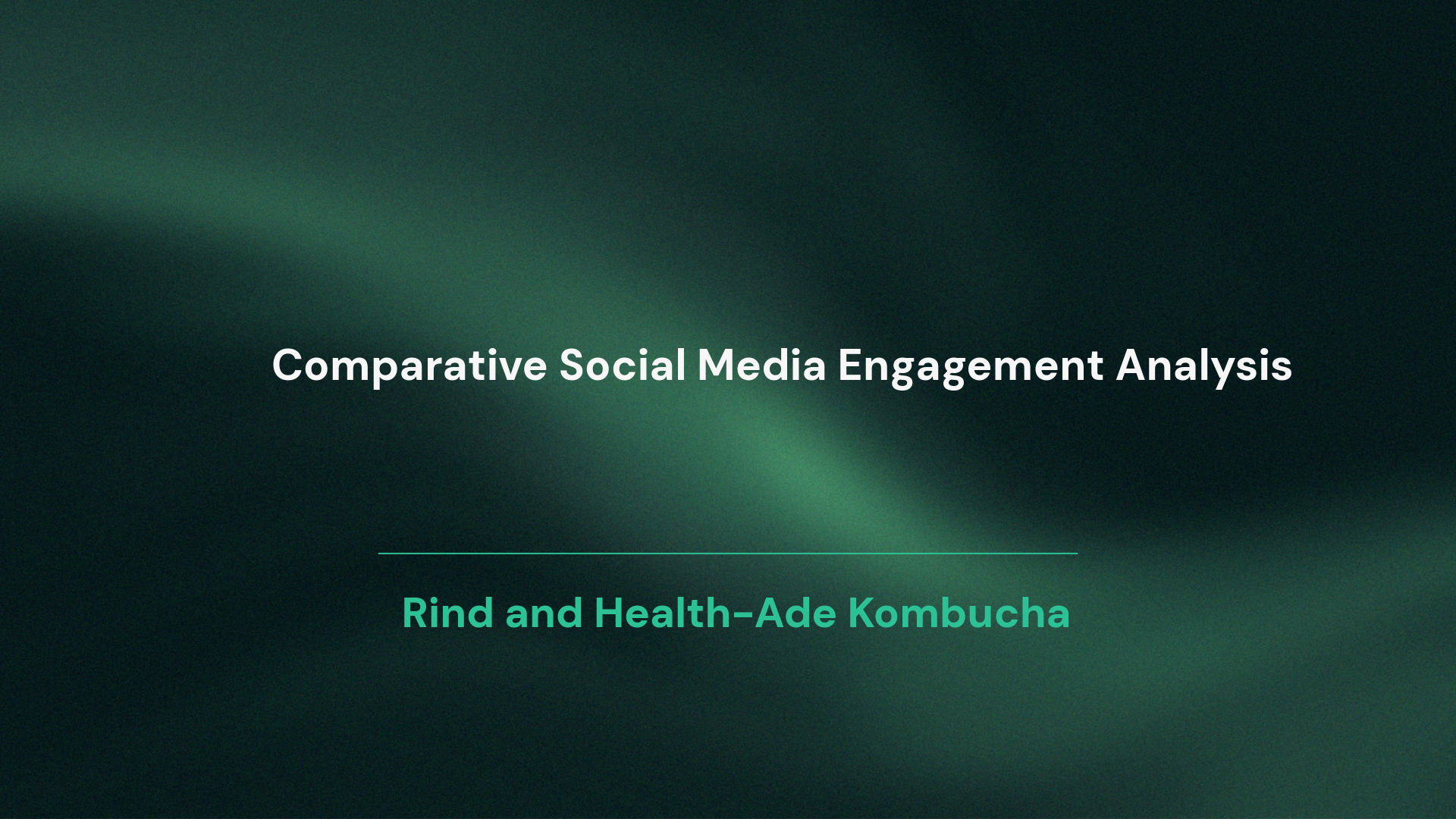 Comparative Social Media Engagement Analysis

Rind and Health-Ade Kombucha